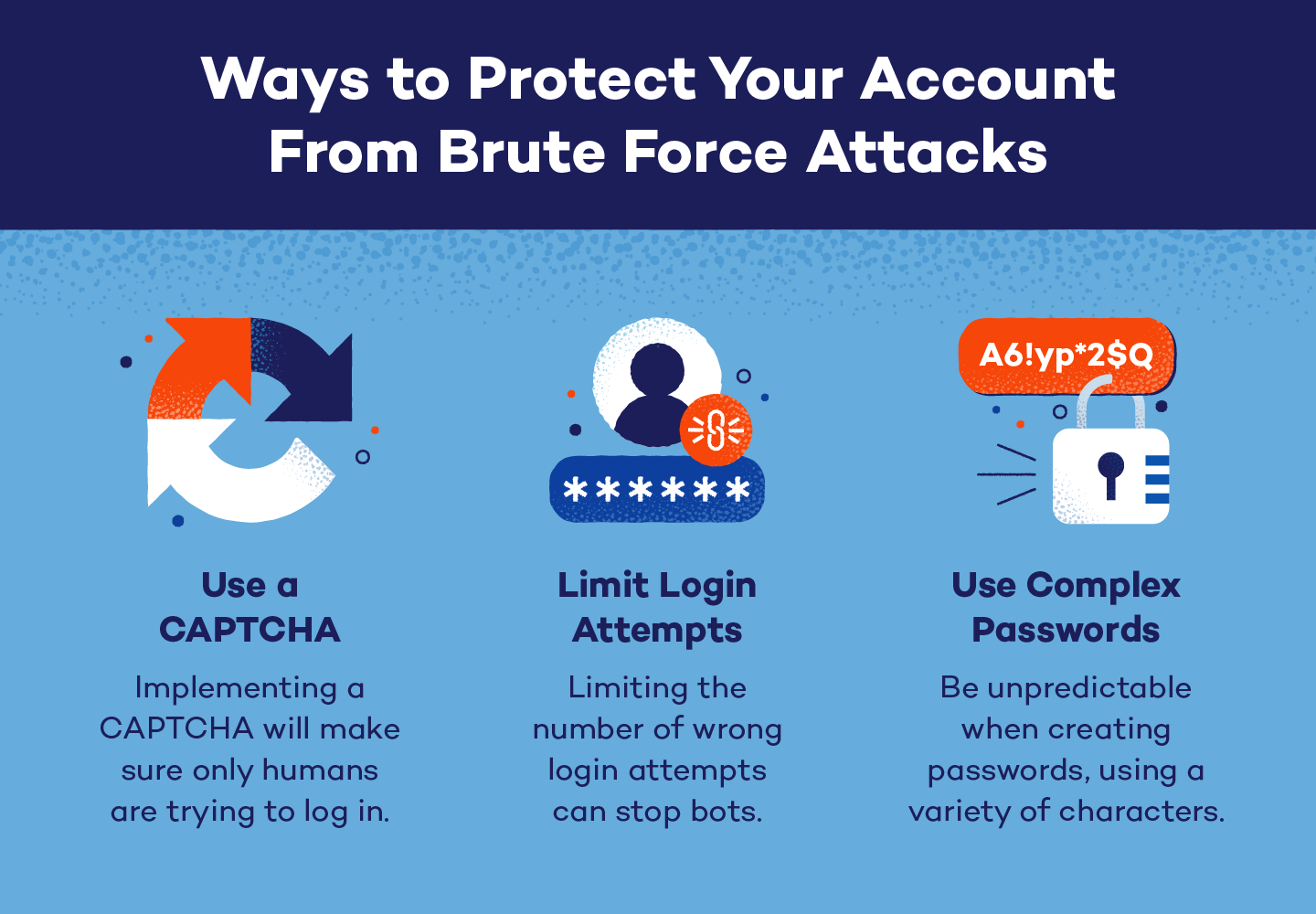 Ways to Protect Your Account From Brute Force Attacks

Use a CAPTCHA

Implementing a CAPTCHA will make sure only humans are trying to log in.

******

Limit Login Attempts

Limiting the number of wrong login attempts can stop bots.

A6!yp*2$Q

Use Complex Passwords

Be unpredictable when creating passwords, using a variety of characters.